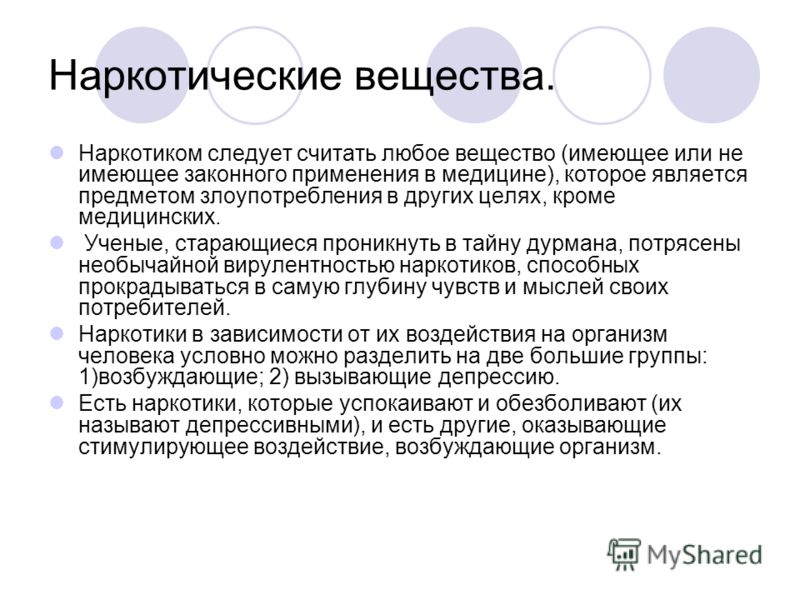 Наркотические вещества.

Наркотиком следует считать любое вещество (имеющее или не имеющее законного применения в медицине), которое является предметом злоупотребления в других целях, кроме медицинских.

Ученые, старающиеся проникнуть в тайну дурмана, потрясены необычайной вирулентностью наркотиков, способных прокрадываться в самую глубину чувств и мыслей своих потребителей.

Наркотики в зависимости от их воздействия на организм человека условно можно разделить на две большие группы: 1)возбуждающие; 2) вызывающие депрессию.

Есть наркотики, которые успокаивают и обезболивают (их называют депрессивными), и есть другие, оказывающие стимулирующее воздействие, возбуждающие организм.

MyShared